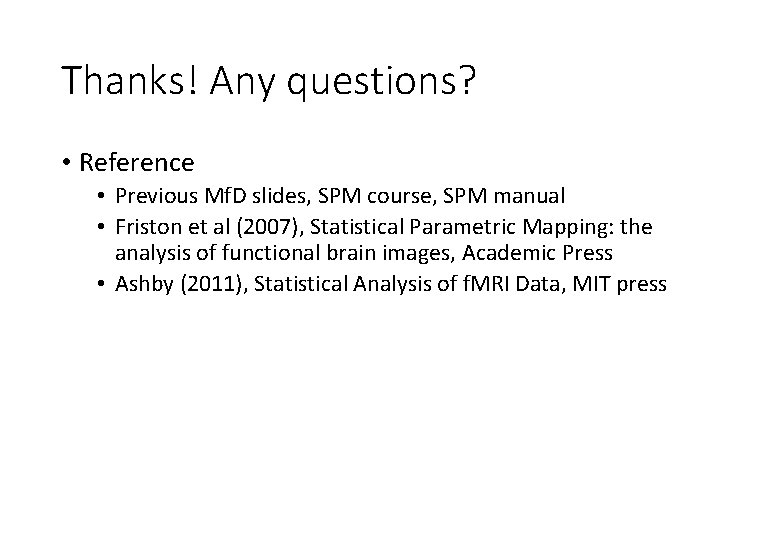 Thanks! Any questions?

• Reference
  • Previous MfD slides, SPM course, SPM manual
  • Friston et al (2007), Statistical Parametric Mapping: the analysis of functional brain images, Academic Press
  • Ashby (2011), Statistical Analysis of fMRI Data, MIT press